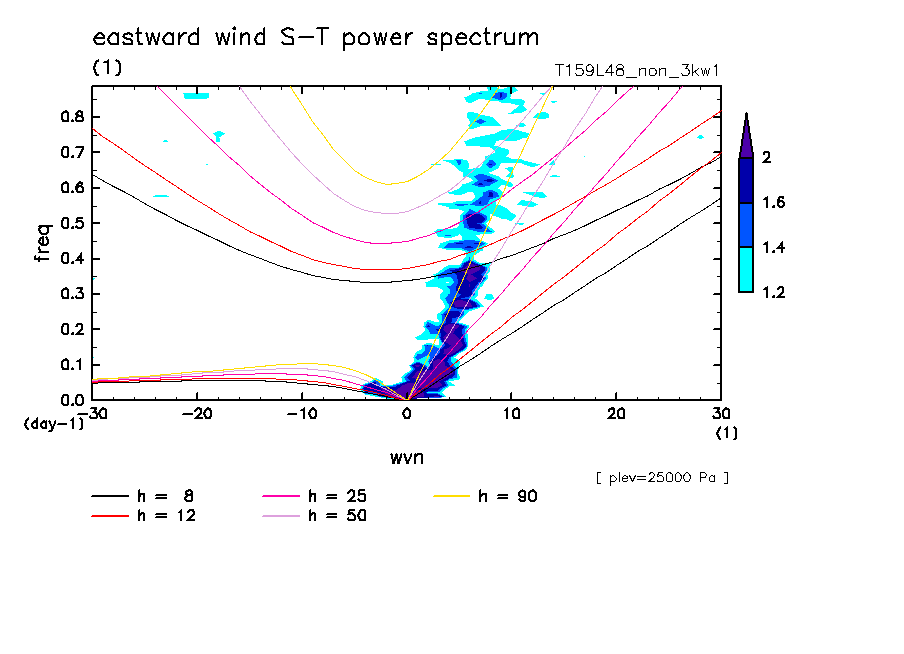 eastward wind S-T power spectrum
(1)
T159L48_non_3kw1

freq
0.8
0.7
0.6
0.5
0.4
0.3
0.2
0.1
0.0
(day-1)

-30 -20 -10 0 10 20 30
(1)
wvn

2
1.6
1.4
1.2

[ plev=25000 Pa ]

h = 8
h = 12
h = 25
h = 50
h = 90